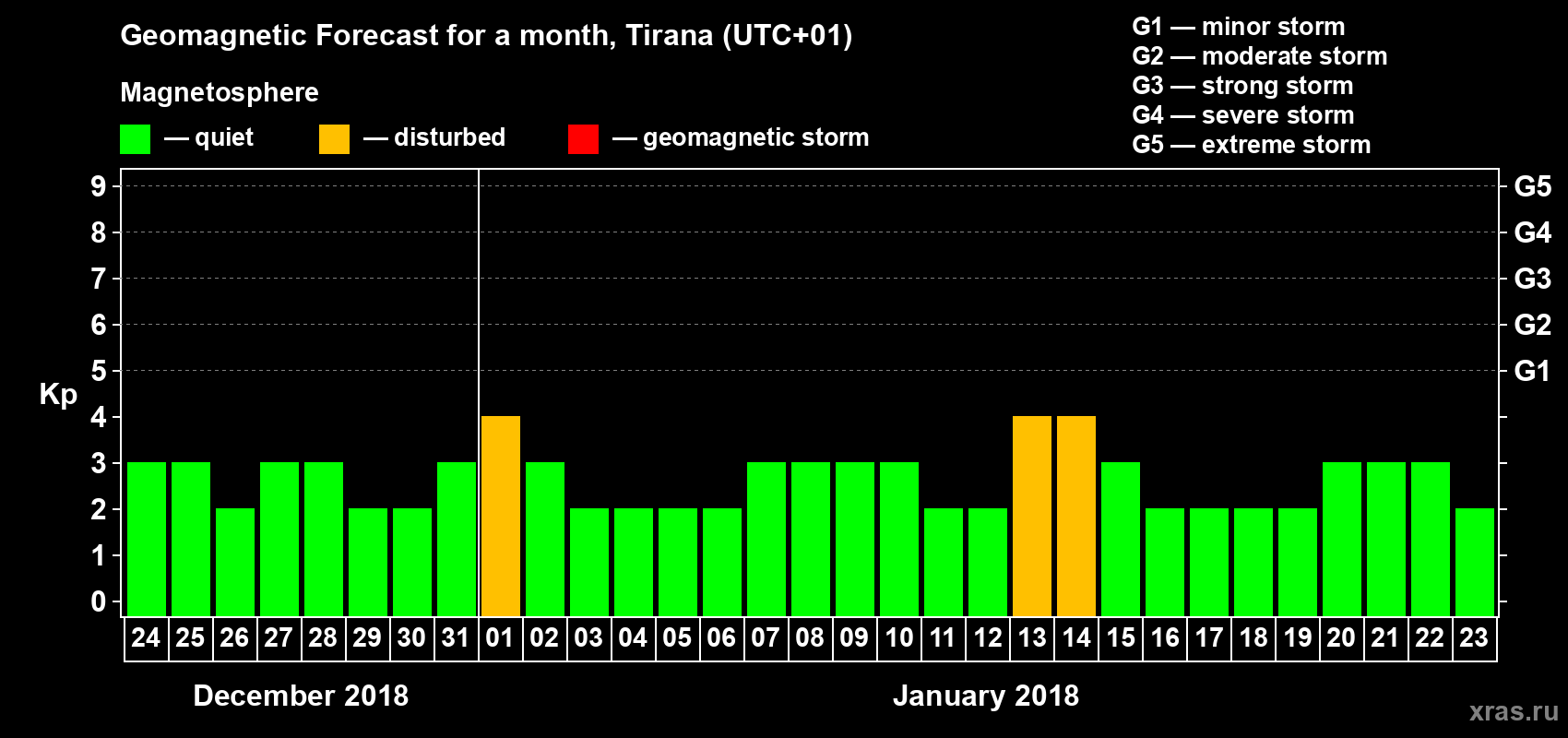 Geomagnetic Forecast for a month, Tirana (UTC+01)

Magnetosphere

— quiet — disturbed — geomagnetic storm

G1 — minor storm
G2 — moderate storm
G3 — strong storm
G4 — severe storm
G5 — extreme storm

Kp

9 8 7 6 5 4 3 2 1 0

G5 G4 G3 G2 G1

24 25 26 27 28 29 30 31 01 02 03 04 05 06 07 08 09 10 11 12 13 14 15 16 17 18 19 20 21 22 23

December 2018

January 2018

xras.ru